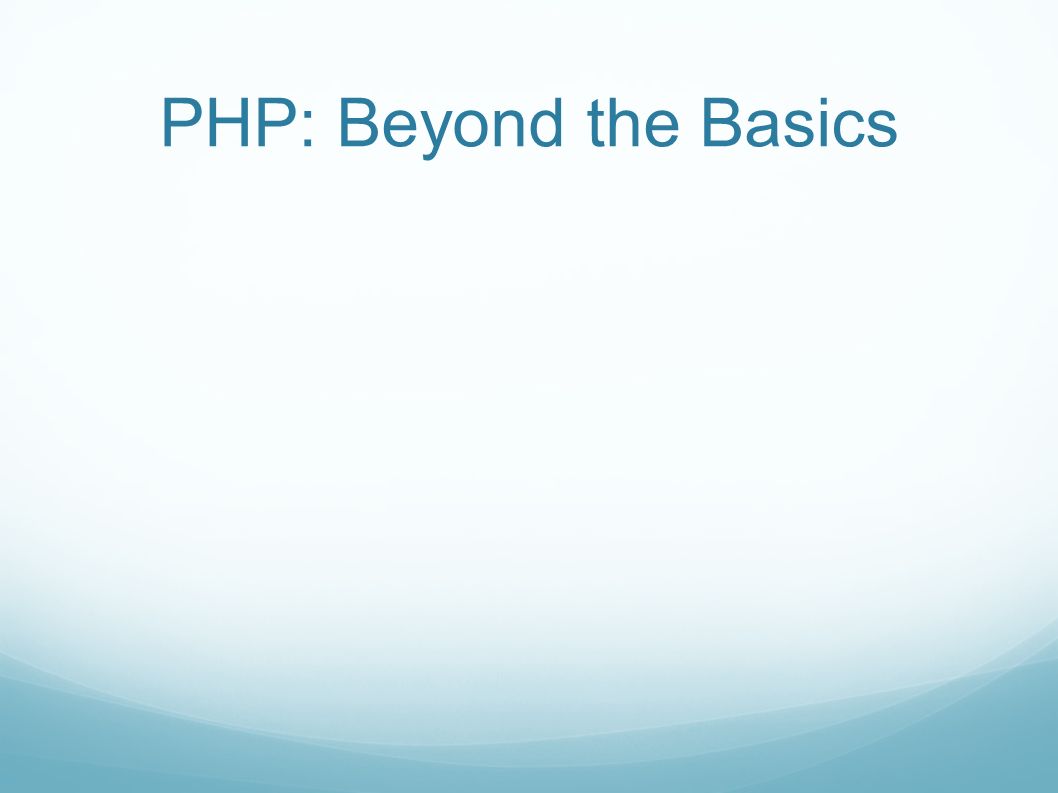 PHP: Beyond the Basics